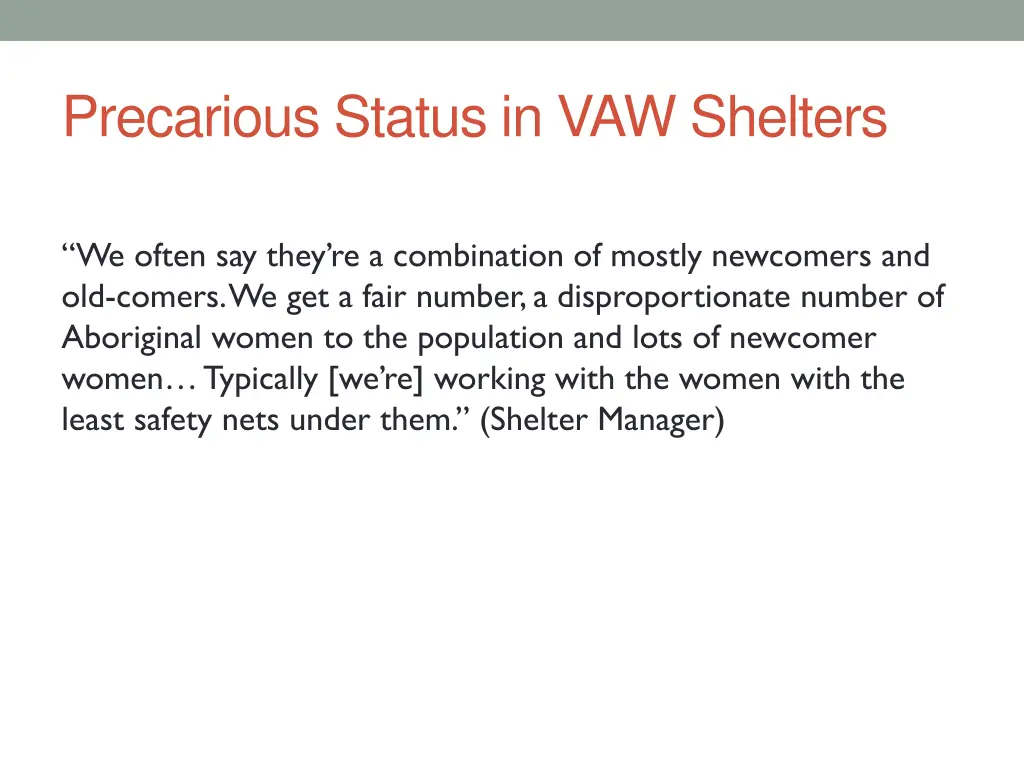 Precarious Status in VAW Shelters

“We often say they’re a combination of mostly newcomers and old-comers. We get a fair number, a disproportionate number of Aboriginal women to the population and lots of newcomer women… Typically [we’re] working with the women with the least safety nets under them.” (Shelter Manager)